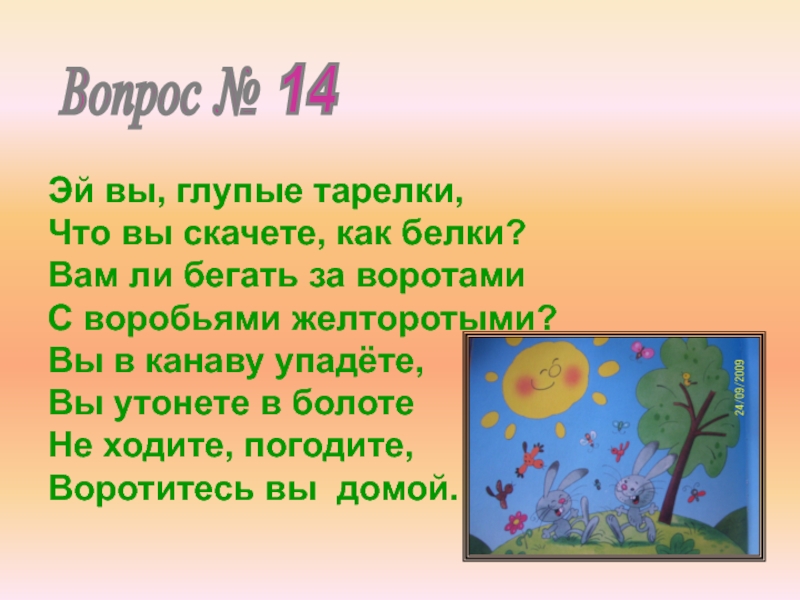 Вопрос № 14

Эй вы, глупые тарелки,
Что вы скачете, как белки?
Вам ли бегать за воротами
С воробьями желторотыми?
Вы в канаву упадёте,
Вы утонете в болоте
Не ходите, погодите,
Воротитесь вы домой.

24/09/2009